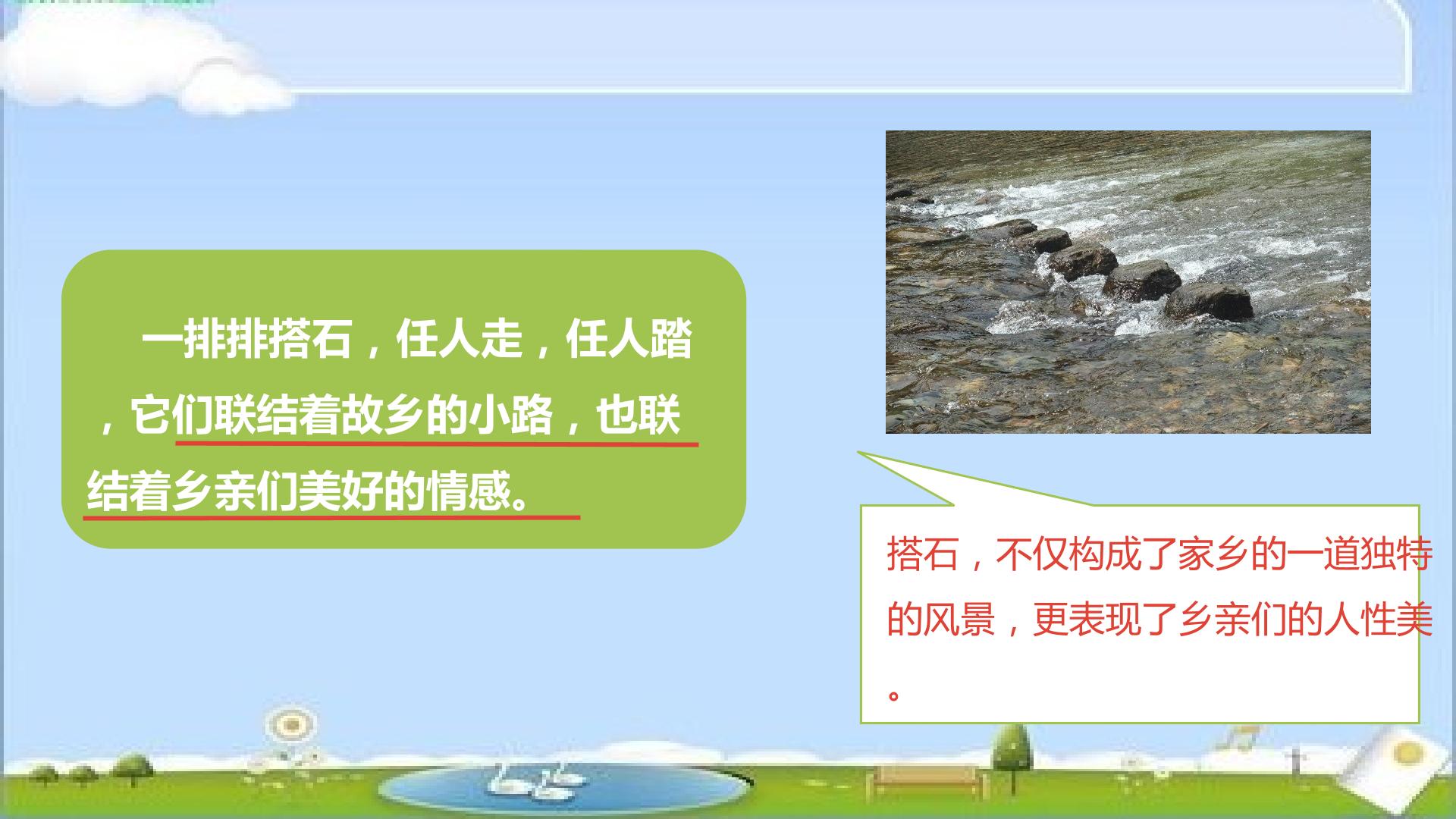 一排排搭石，任人走，任人踏，它们联结着故乡的小路，也联结着乡亲们美好的情感。

搭石，不仅构成了家乡的一道独特的风景，更表现了乡亲们的人性美。